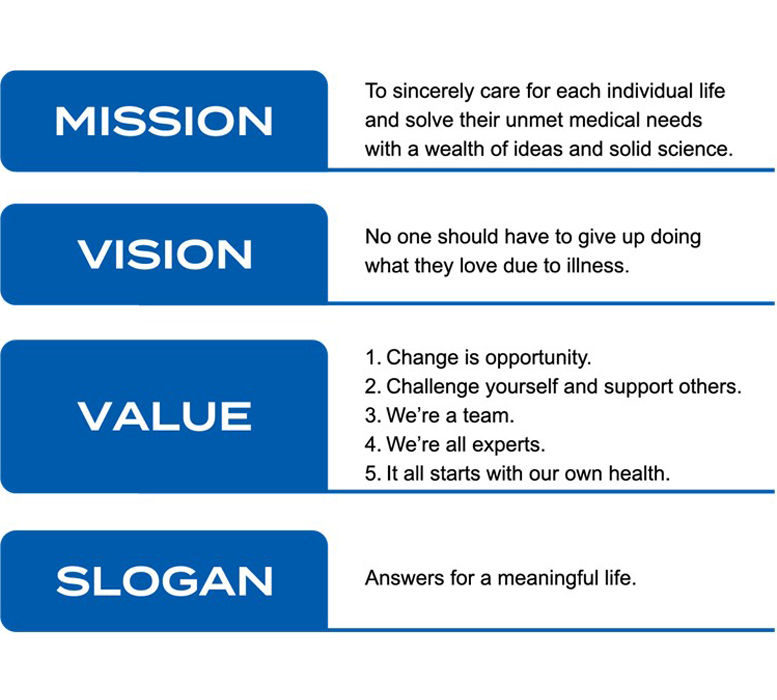 MISSION

To sincerely care for each individual life and solve their unmet medical needs with a wealth of ideas and solid science.

VISION

No one should have to give up doing what they love due to illness.

VALUE

1. Change is opportunity.
2. Challenge yourself and support others.
3. We're a team.
4. We're all experts.
5. It all starts with our own health.

SLOGAN

Answers for a meaningful life.